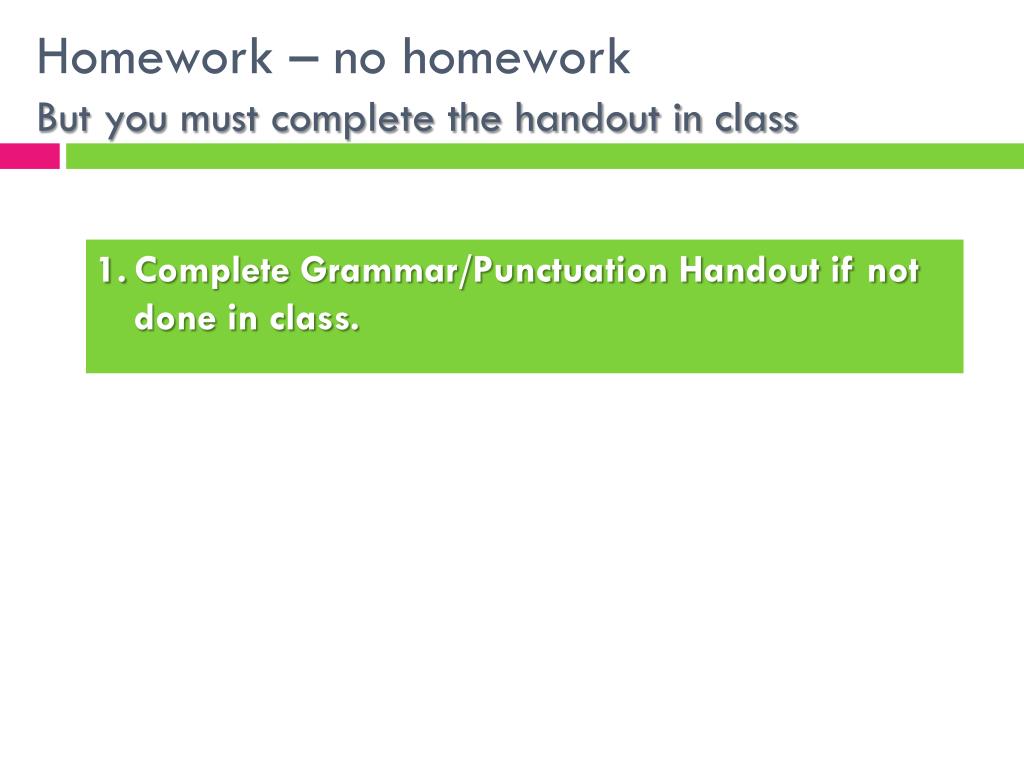 Homework – no homework
But you must complete the handout in class

1. Complete Grammar/Punctuation Handout if not done in class.